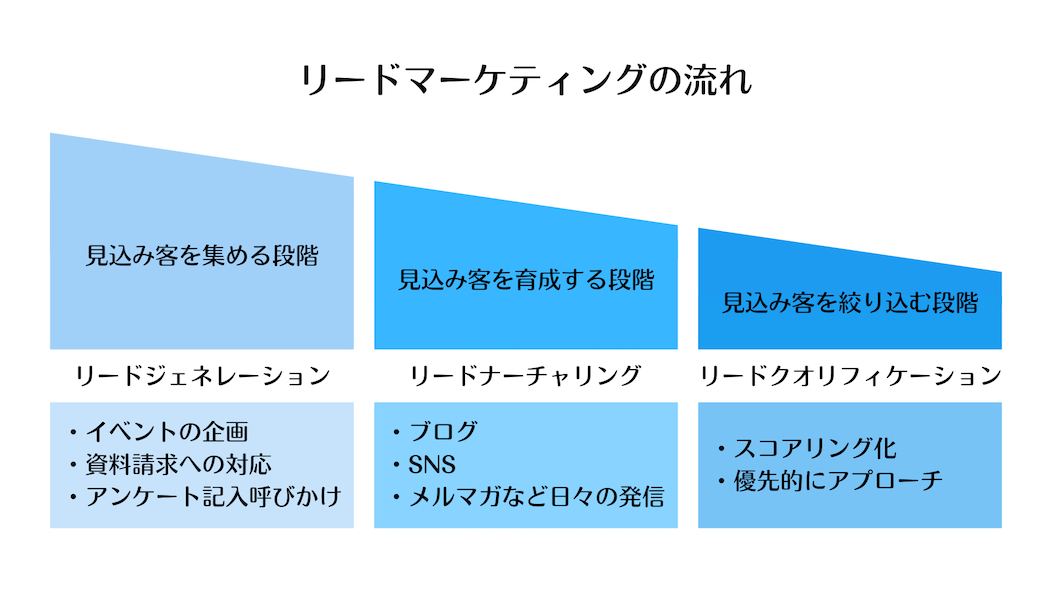 リードマーケティングの流れ

見込み客を集める段階

リードジェネレーション

・イベントの企画
・資料請求への対応
・アンケート記入呼びかけ

見込み客を育成する段階

リードナーチャリング

・ブログ
・SNS
・メルマガなど日々の発信

見込み客を絞り込む段階

リードクオリフィケーション

・スコアリング化
・優先的にアプローチ